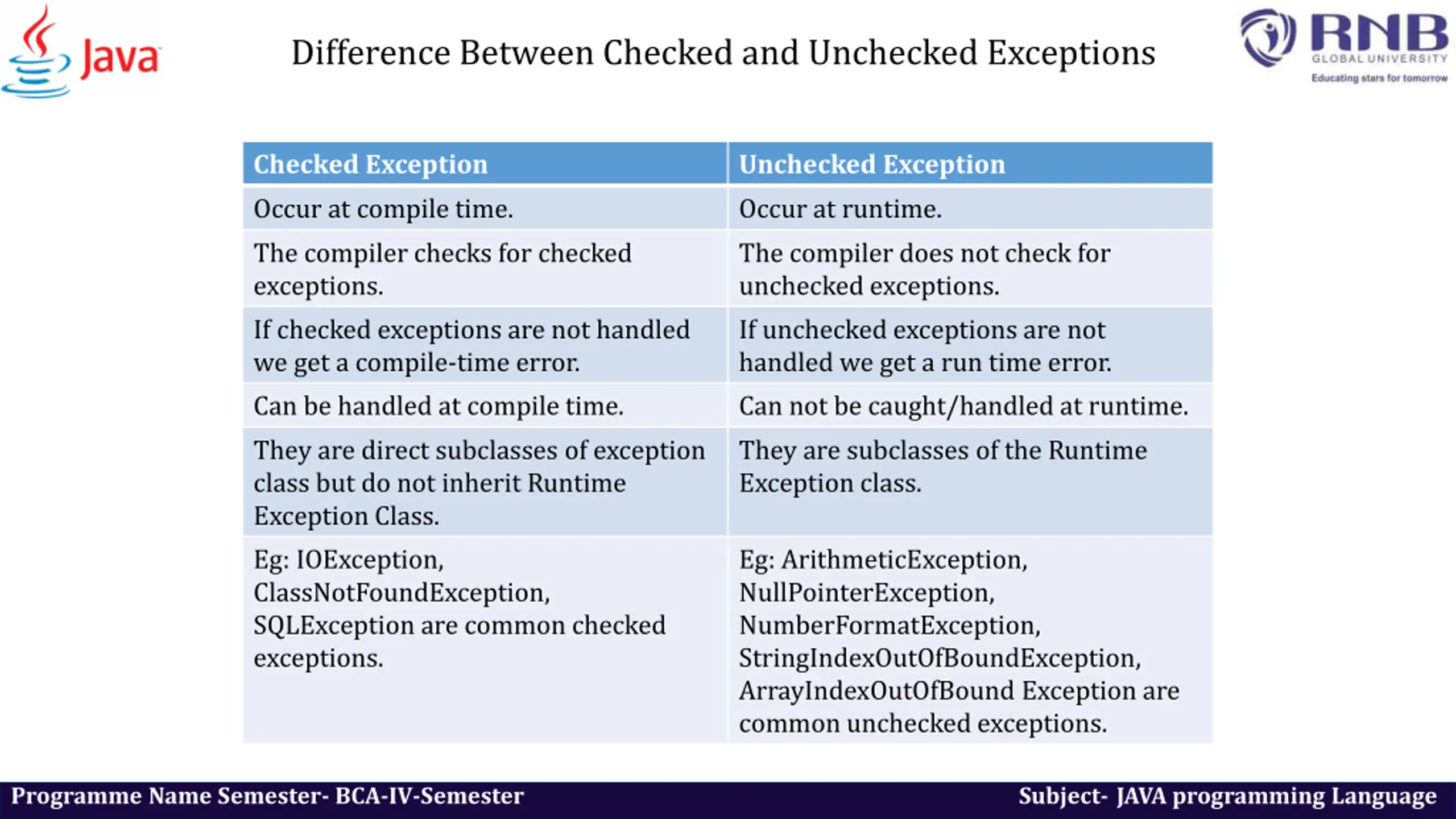 Java

Difference Between Checked and Unchecked Exceptions

RNB GLOBAL UNIVERSITY
Educating stars for tomorrow

| Checked Exception | Unchecked Exception |
|---|---|
| Occur at compile time. | Occur at runtime. |
| The compiler checks for checked exceptions. | The compiler does not check for unchecked exceptions. |
| If checked exceptions are not handled we get a compile-time error. | If unchecked exceptions are not handled we get a run time error. |
| Can be handled at compile time. | Can not be caught/handled at runtime. |
| They are direct subclasses of exception class but do not inherit Runtime Exception Class. | They are subclasses of the Runtime Exception class. |
| Eg: IOException, ClassNotFoundException, SQLException are common checked exceptions. | Eg: ArithmeticException, NullPointerException, NumberFormatException, StringIndexOutOfBoundException, ArrayIndexOutOfBound Exception are common unchecked exceptions. |

Programme Name Semester- BCA-IV-Semester

Subject- JAVA programming Language